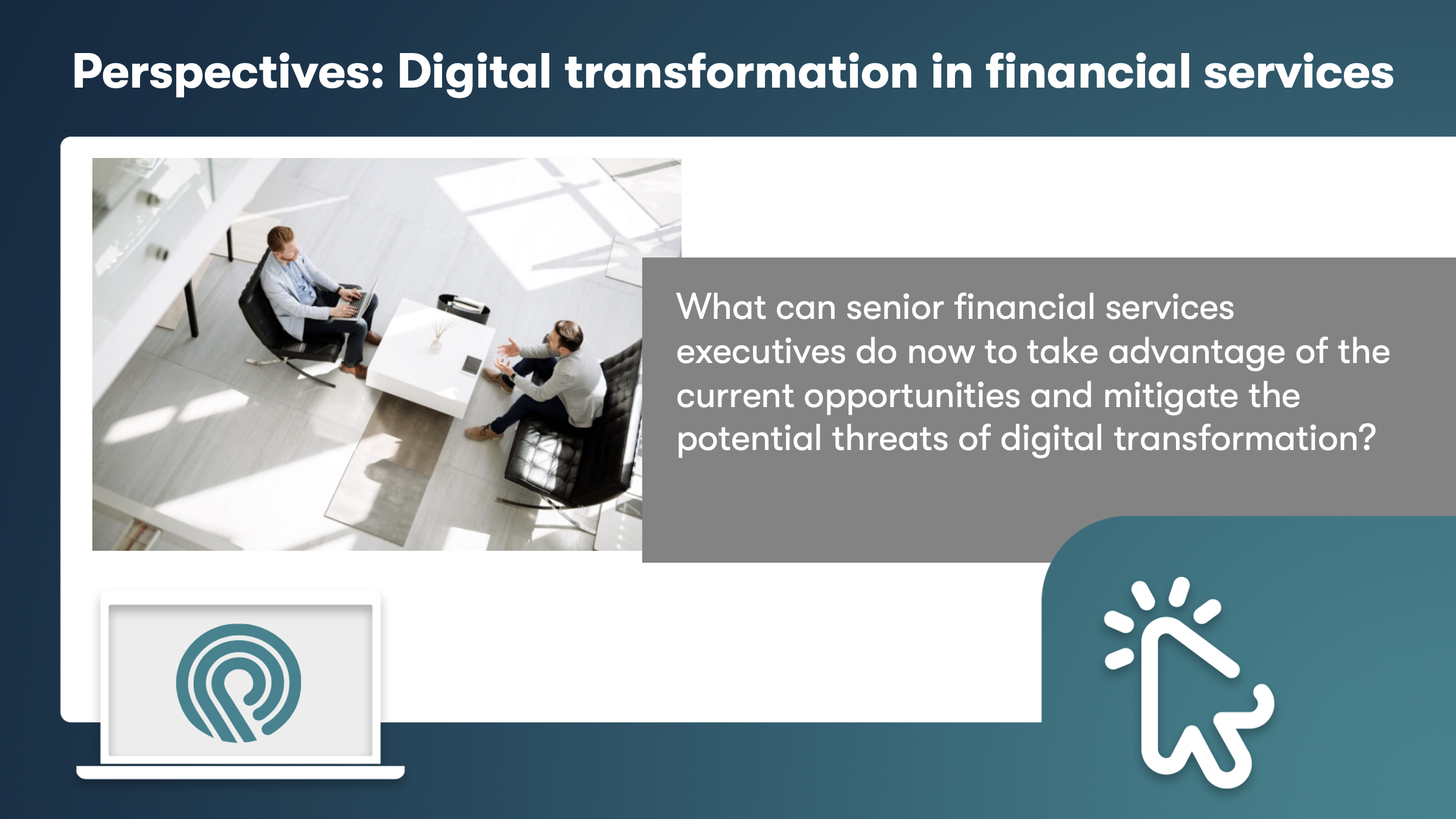 Perspectives: Digital transformation in financial services

What can senior financial services executives do now to take advantage of the current opportunities and mitigate the potential threats of digital transformation?